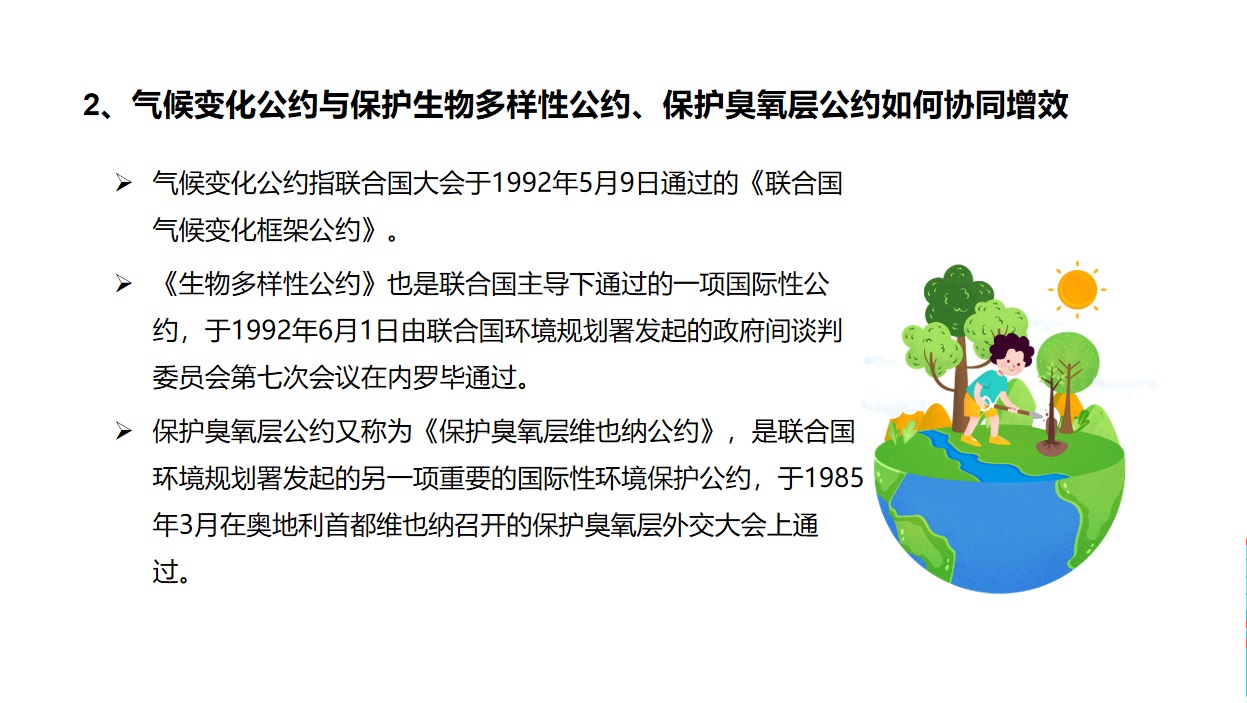 2、气候变化公约与保护生物多样性公约、保护臭氧层公约如何协同增效

➢ 气候变化公约指联合国大会于1992年5月9日通过的《联合国气候变化框架公约》。

➢ 《生物多样性公约》也是联合国主导下通过的一项国际性公约，于1992年6月1日由联合国环境规划署发起的政府间谈判委员会第七次会议在内罗毕通过。

➢ 保护臭氧层公约又称为《保护臭氧层维也纳公约》，是联合国环境规划署发起的另一项重要的国际性环境保护公约，于1985年3月在奥地利首都维也纳召开的保护臭氧层外交大会上通过。